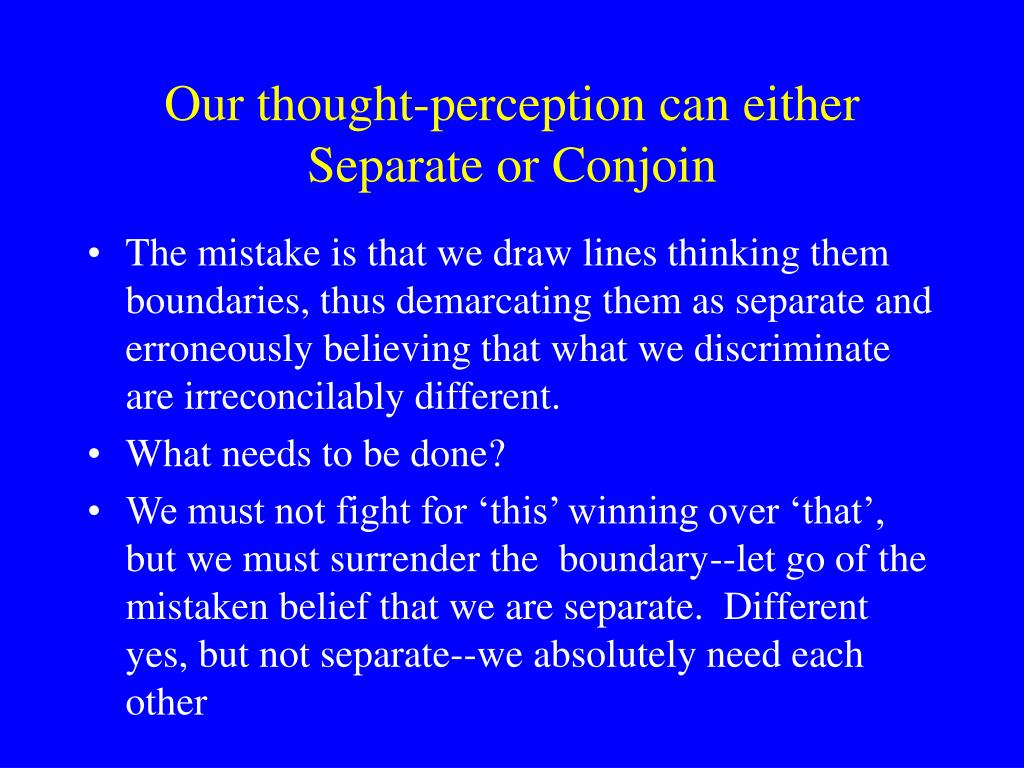 Our thought-perception can either Separate or Conjoin

• The mistake is that we draw lines thinking them boundaries, thus demarcating them as separate and erroneously believing that what we discriminate are irreconcilably different.
• What needs to be done?
• We must not fight for ‘this’ winning over ‘that’, but we must surrender the boundary--let go of the mistaken belief that we are separate. Different yes, but not separate--we absolutely need each other